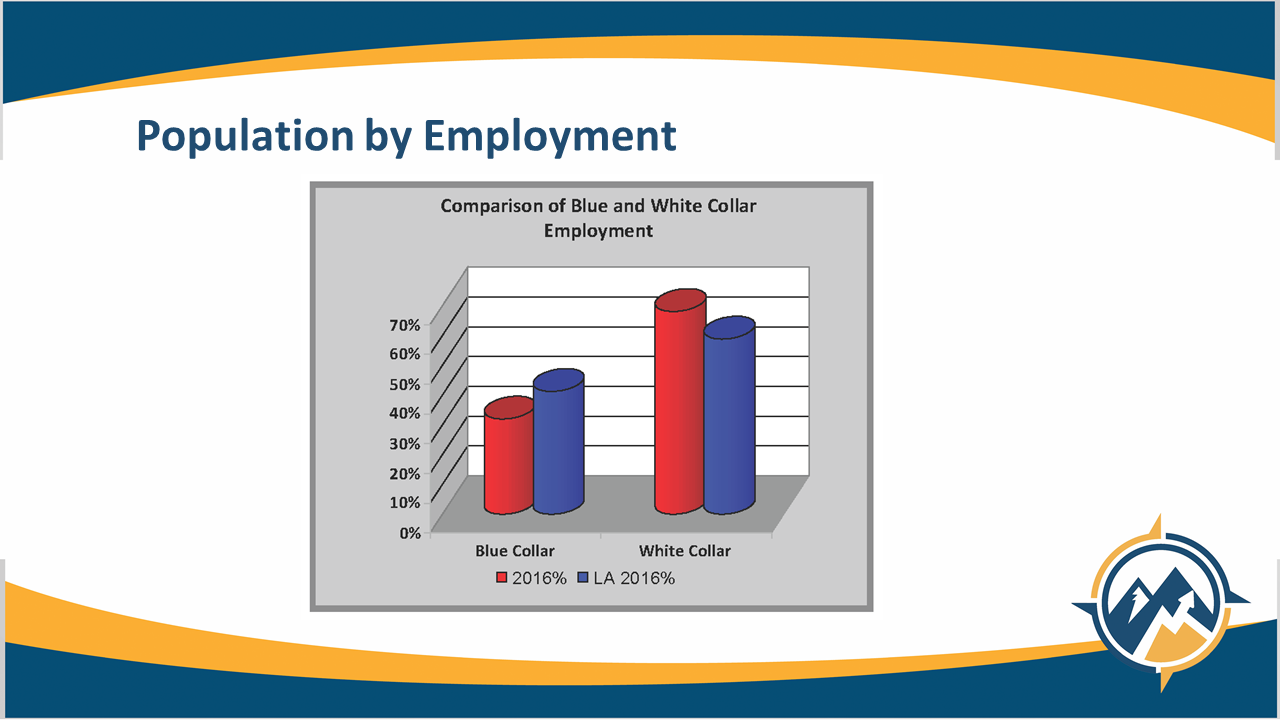 Population by Employment

Comparison of Blue and White Collar Employment

70%
60%
50%
40%
30%
20%
10%
0%

Blue Collar
White Collar

2016% LA 2016%